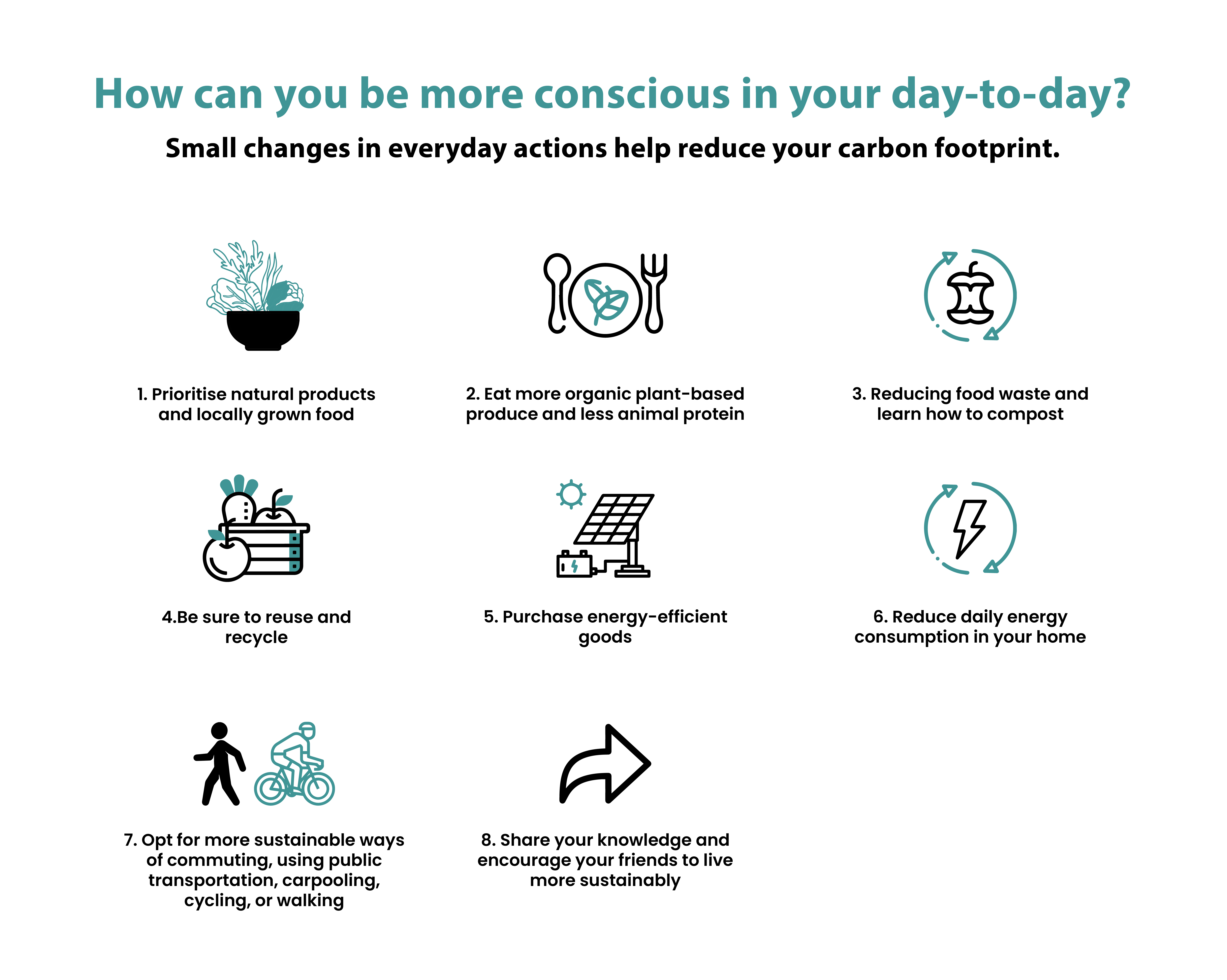 How can you be more conscious in your day-to-day?

Small changes in everyday actions help reduce your carbon footprint.

1. Prioritise natural products and locally grown food

2. Eat more organic plant-based produce and less animal protein

3. Reducing food waste and learn how to compost

4.Be sure to reuse and recycle

5. Purchase energy-efficient goods

6. Reduce daily energy consumption in your home

7. Opt for more sustainable ways of commuting, using public transportation, carpooling, cycling, or walking

8. Share your knowledge and encourage your friends to live more sustainably